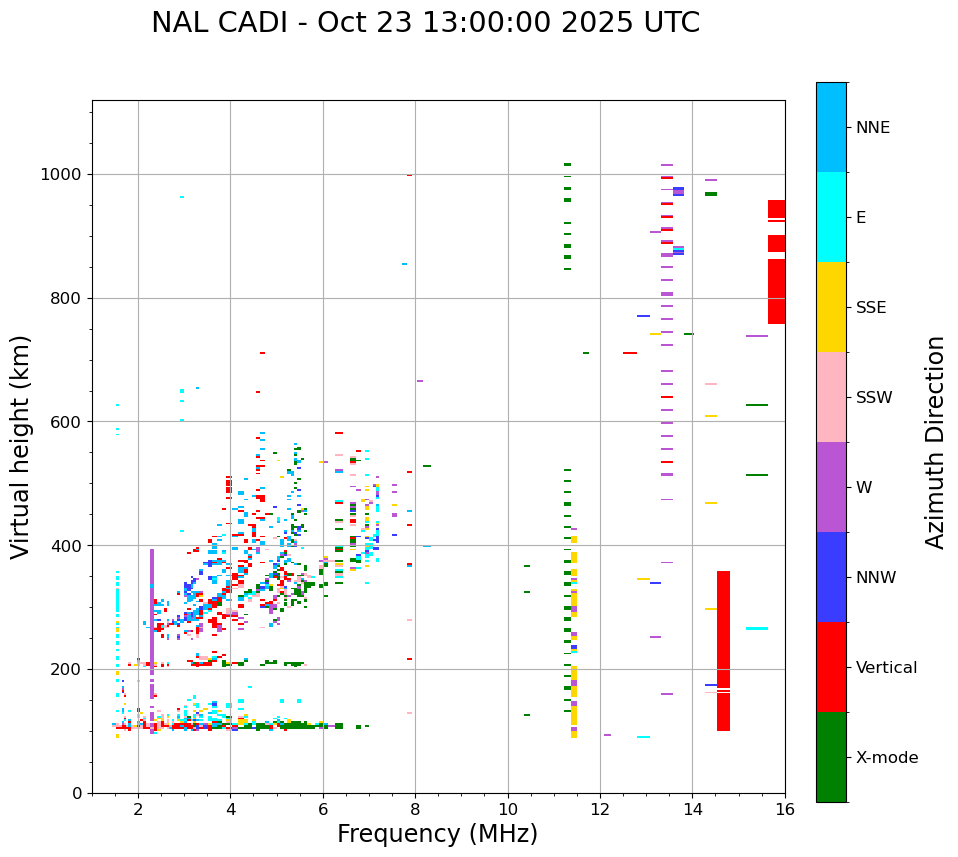 NAL CADI - Oct 23 13:00:00 2025 UTC

Virtual height (km)

1000
800
600
400
200
0

2 4 6 8 10 12 14 16

Frequency (MHz)

NNE
E
SSE
SSW
W
NNW
Vertical
X-mode

Azimuth Direction